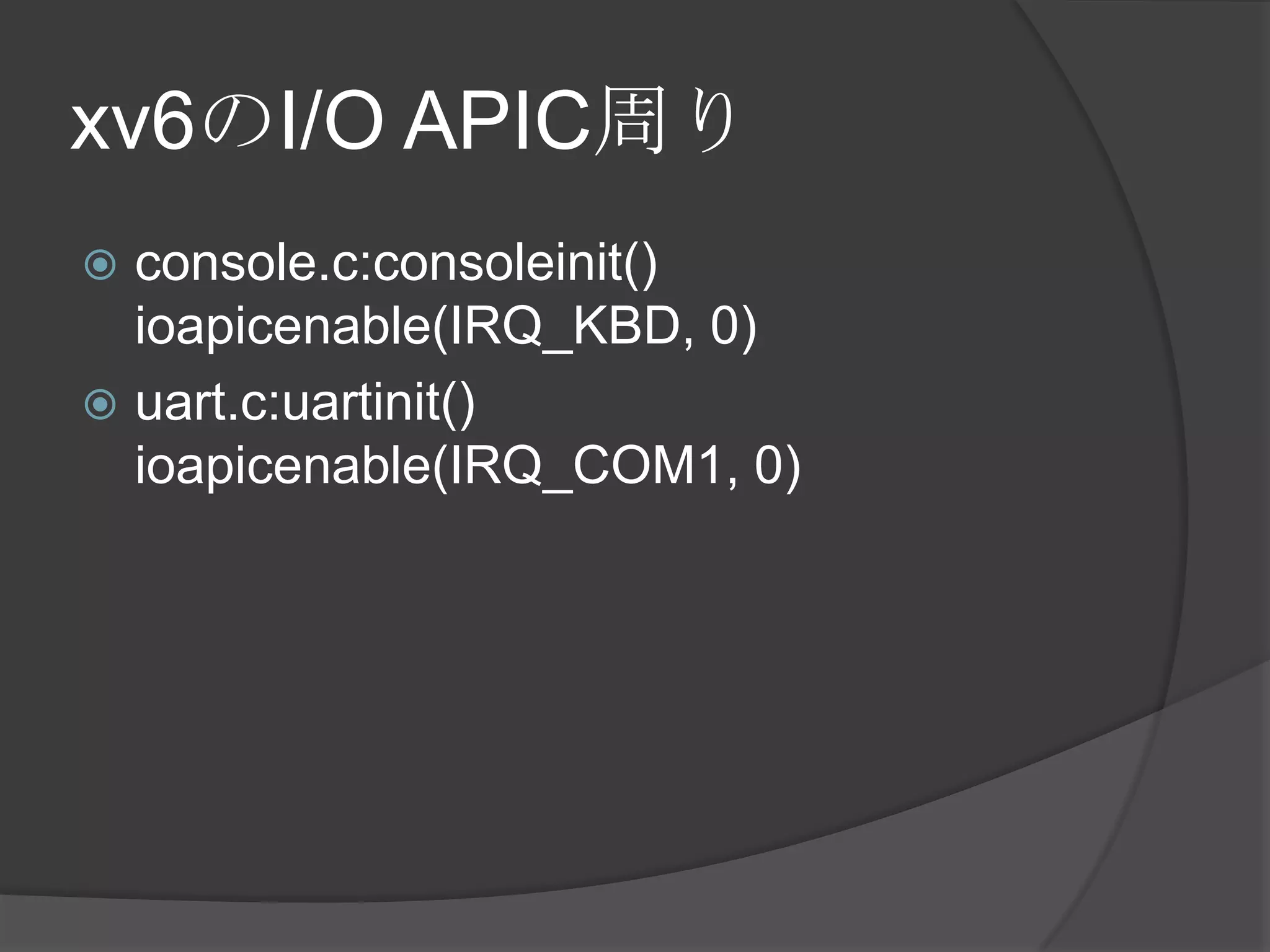 xv6のI/O APIC周り

console.c:consoleinit()
ioapicenable(IRQ_KBD, 0)

uart.c:uartinit()
ioapicenable(IRQ_COM1, 0)